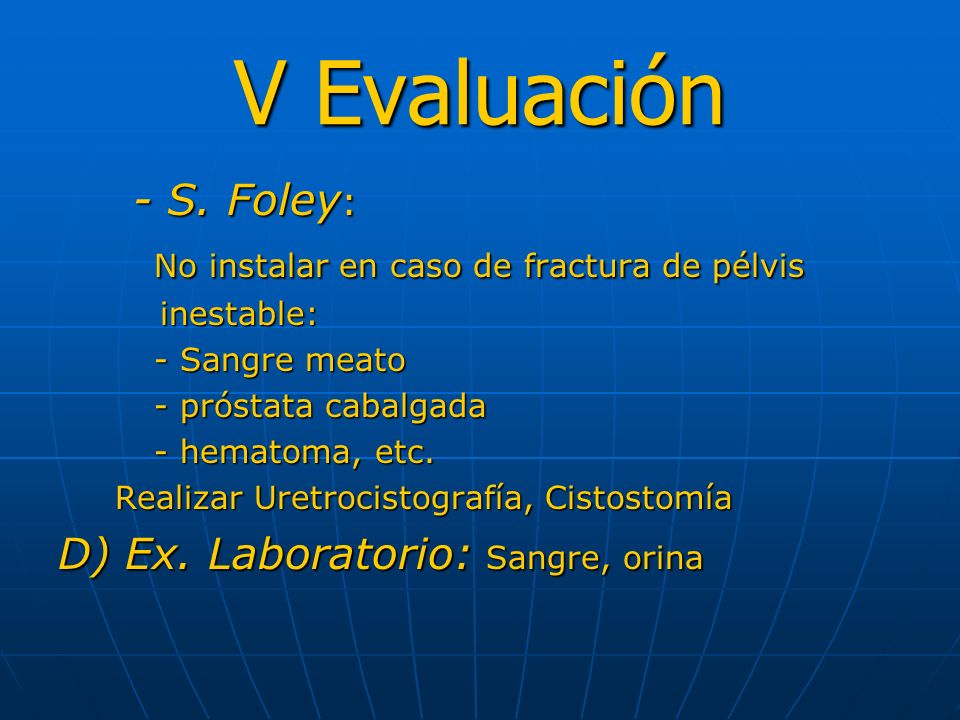 V Evaluación

- S. Foley:

No instalar en caso de fractura de pélvis inestable:
- Sangre meato
- próstata cabalgada
- hematoma, etc.
Realizar Uretrocistografía, Cistostomía

D) Ex. Laboratorio: Sangre, orina